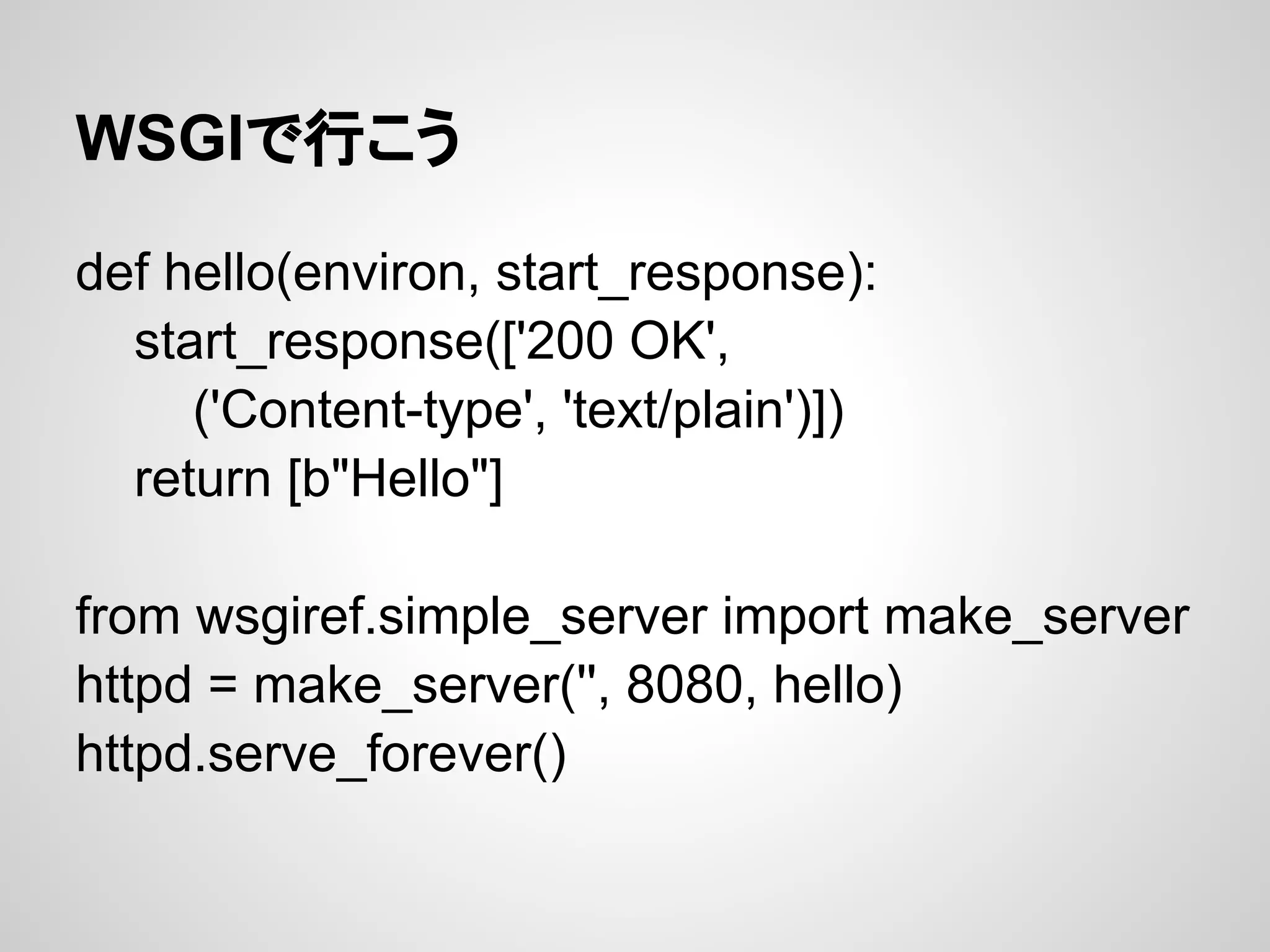 WSGIで行こう

def hello(environ, start_response):
    start_response(['200 OK',
        ('Content-type', 'text/plain')])
    return [b"Hello"]

from wsgiref.simple_server import make_server
httpd = make_server('', 8080, hello)
httpd.serve_forever()